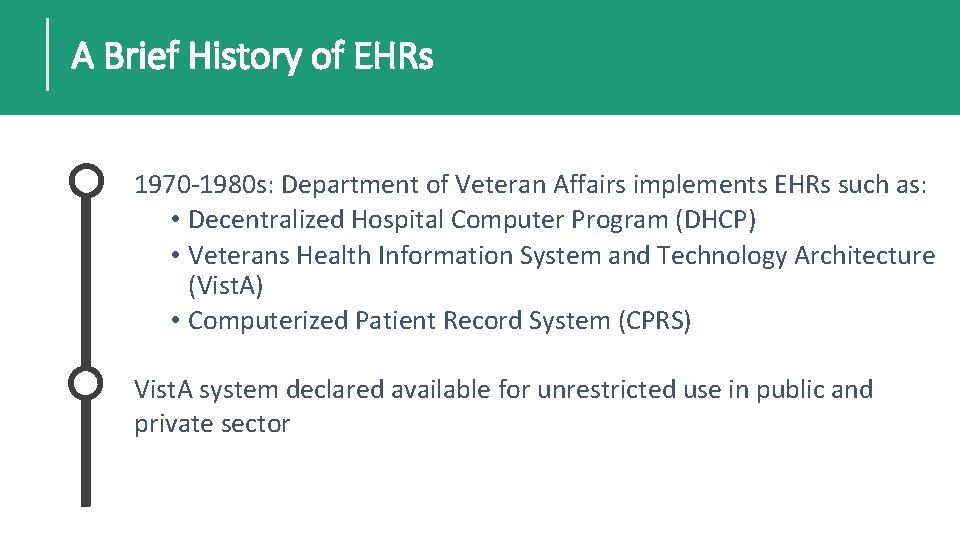 A Brief History of EHRs

1970-1980s: Department of Veteran Affairs implements EHRs such as:
• Decentralized Hospital Computer Program (DHCP)
• Veterans Health Information System and Technology Architecture (VistA)
• Computerized Patient Record System (CPRS)

VistA system declared available for unrestricted use in public and private sector